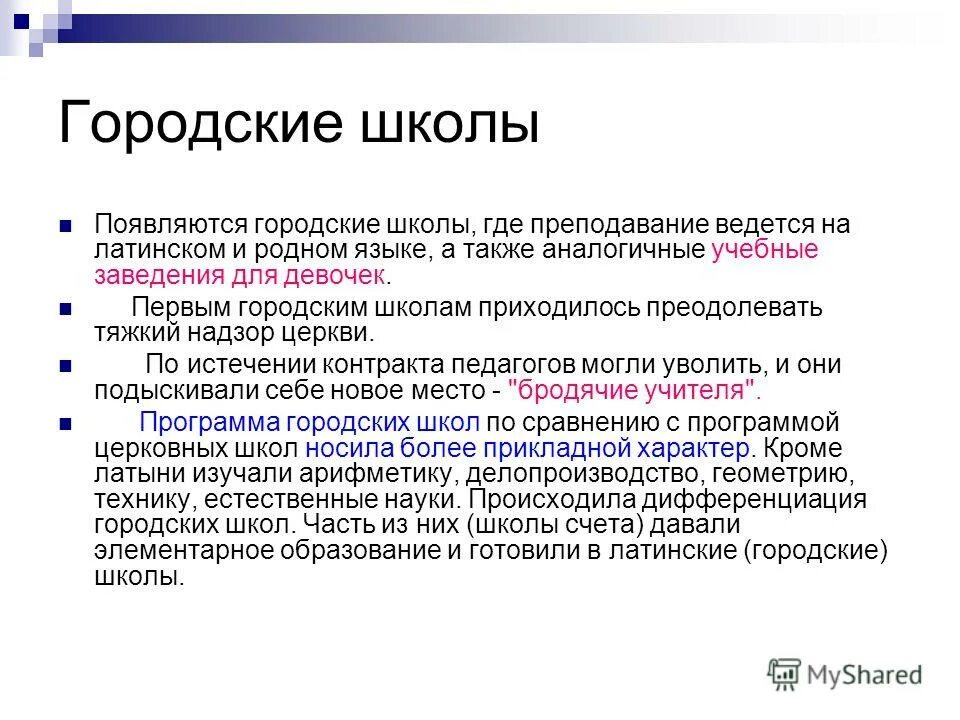 Городские школы

Появляются городские школы, где преподавание ведется на латинском и родном языке, а также аналогичные учебные заведения для девочек.

Первым городским школам приходилось преодолевать тяжкий надзор церкви.

По истечении контракта педагогов могли уволить, и они подыскивали себе новое место - "бродячие учителя".

Программа городских школ по сравнению с программой церковных школ носила более прикладной характер. Кроме латыни изучали арифметику, делопроизводство, геометрию, технику, естественные науки. Происходила дифференциация городских школ. Часть из них (школы счета) давали элементарное образование и готовили в латинские (городские) школы.

MyShared